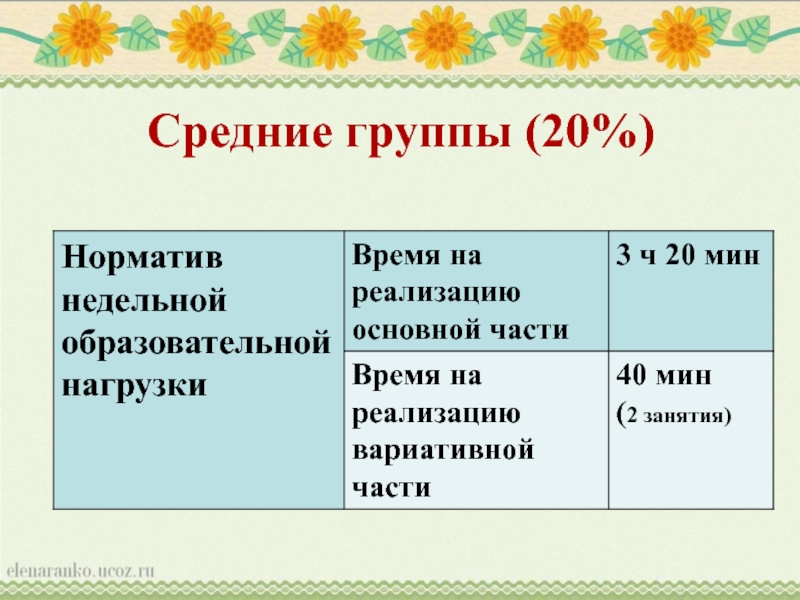 Средние группы (20%)

| Норматив недельной образовательной нагрузки | Время на реализацию основной части | 3 ч 20 мин |
|---|---|---|
| | Время на реализацию вариативной части | 40 мин (2 занятия) |

elenaranko.ucoz.ru